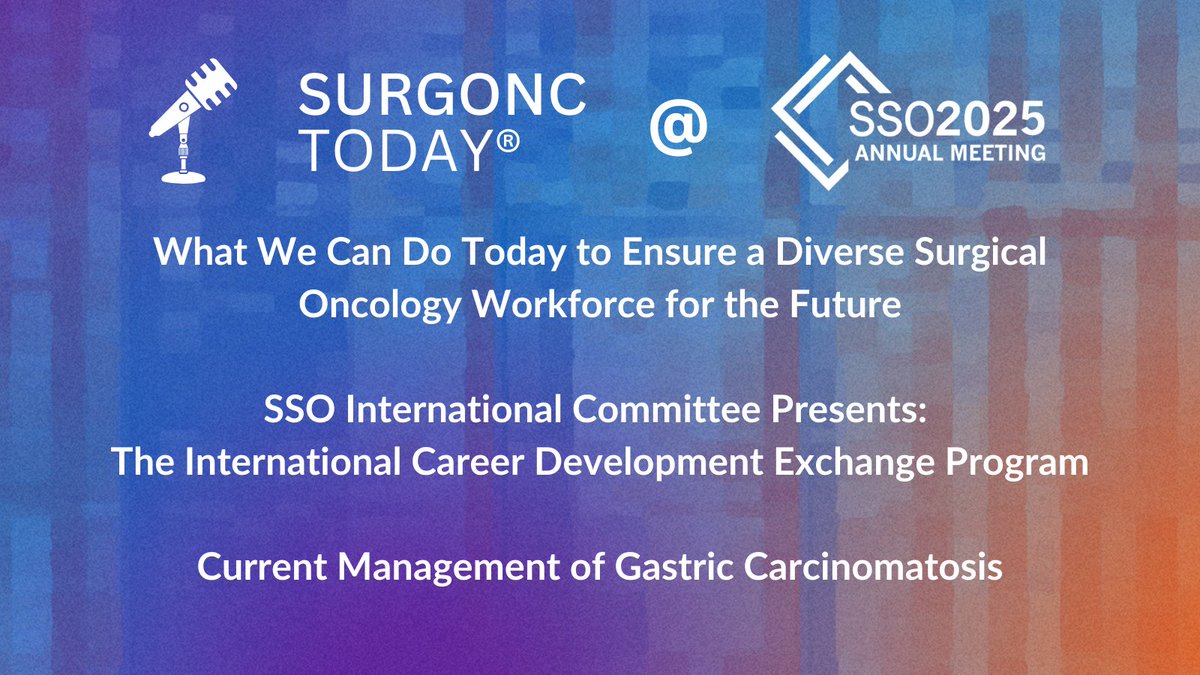 SURGONC TODAY®

@

SSO2025 ANNUAL MEETING

What We Can Do Today to Ensure a Diverse Surgical Oncology Workforce for the Future

SSO International Committee Presents: The International Career Development Exchange Program

Current Management of Gastric Carcinomatosis